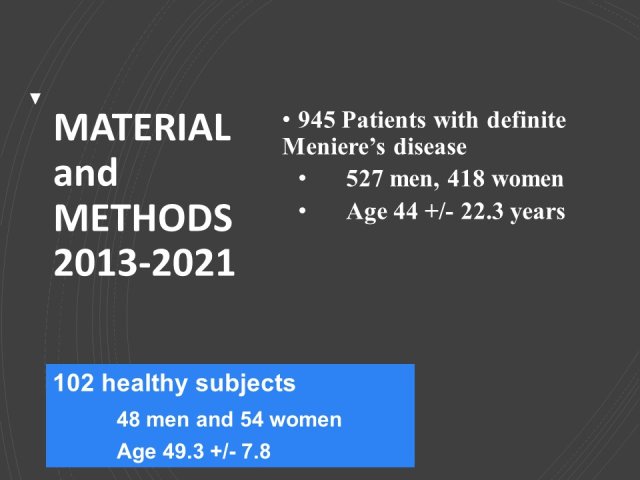 MATERIAL and METHODS 2013-2021

• 945 Patients with definite Meniere's disease
• 527 men, 418 women
• Age 44 +/- 22.3 years

102 healthy subjects
48 men and 54 women
Age 49.3 +/- 7.8